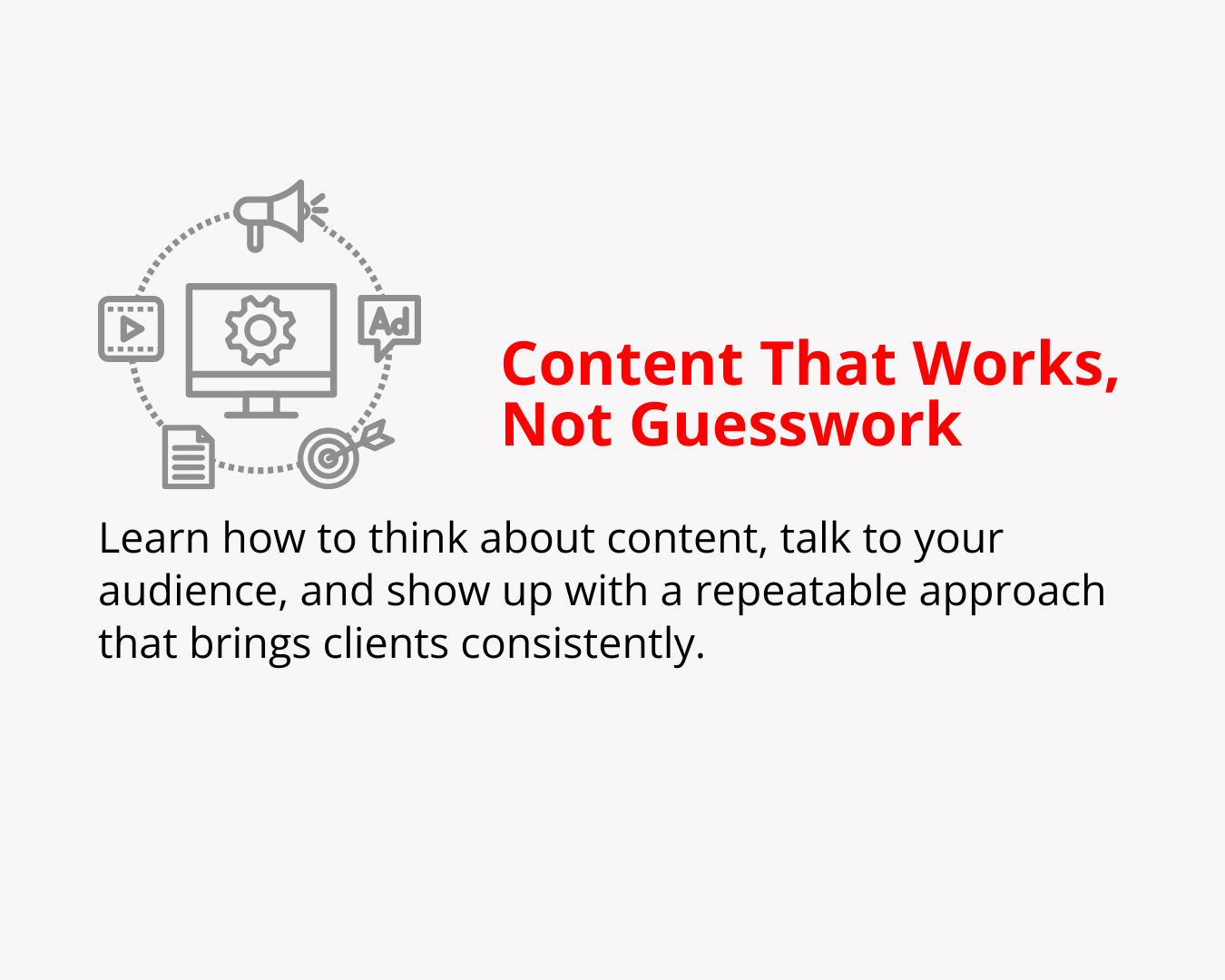 Ad

Content That Works, Not Guesswork

Learn how to think about content, talk to your audience, and show up with a repeatable approach that brings clients consistently.